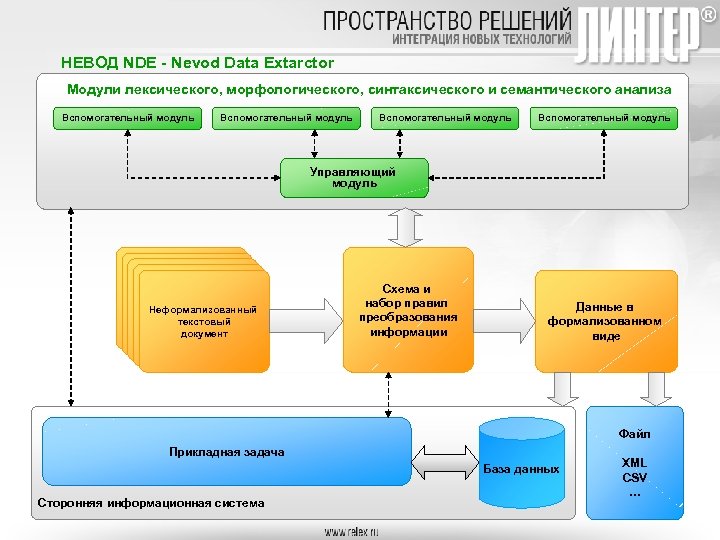 ПРОСТРАНСТВО РЕШЕНИЙ
ИНТЕГРАЦИЯ НОВЫХ ТЕХНОЛОГИЙ
ЛИНТЕР®

НЕВОД NDE - Nevod Data Extarctor

Модули лексического, морфологического, синтаксического и семантического анализа

Вспомогательный модуль
Вспомогательный модуль
Вспомогательный модуль
Вспомогательный модуль

Управляющий модуль

Неформализованный текстовый документ

Схема и набор правил преобразования информации

Данные в формализованном виде

Прикладная задача

База данных

Сторонняя информационная система

Файл
XML
CSV
...

www.relex.ru